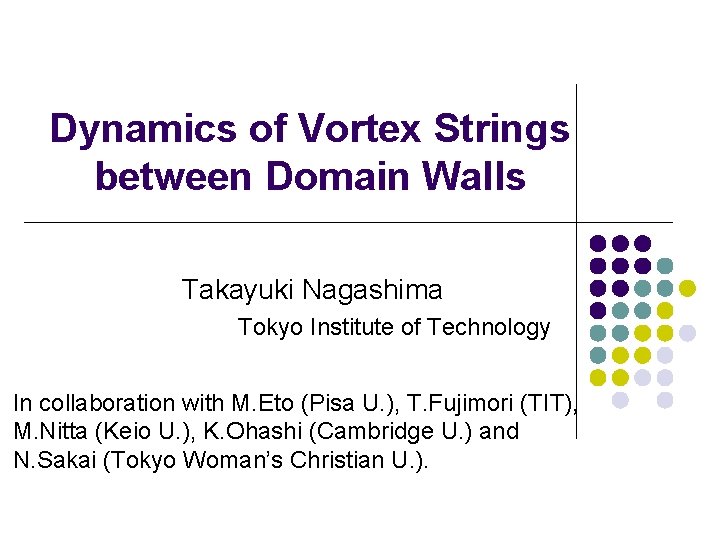 Dynamics of Vortex Strings between Domain Walls

Takayuki Nagashima

Tokyo Institute of Technology

In collaboration with M.Eto (Pisa U.), T.Fujimori (TIT), M.Nitta (Keio U.), K.Ohashi (Cambridge U.) and N.Sakai (Tokyo Woman's Christian U.).